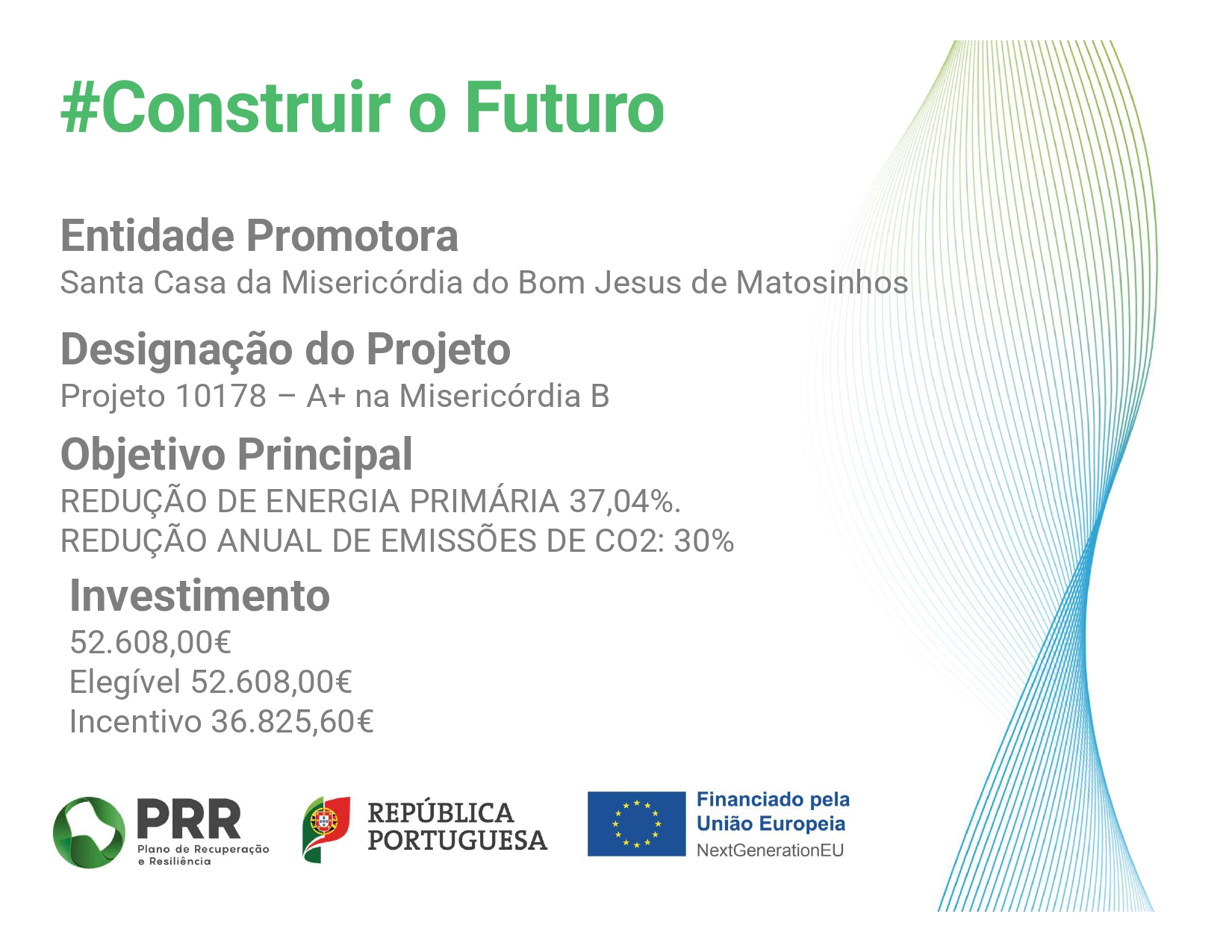 #Construir o Futuro

Entidade Promotora
Santa Casa da Misericórdia do Bom Jesus de Matosinhos

Designação do Projeto
Projeto 10178 – A+ na Misericórdia B

Objetivo Principal
REDUÇÃO DE ENERGIA PRIMÁRIA 37,04%.
REDUÇÃO ANUAL DE EMISSÕES DE CO2: 30%

Investimento
52.608,00€
Elegível 52.608,00€
Incentivo 36.825,60€

PRR
Plano de Recuperação e Resiliência

REPÚBLICA PORTUGUESA

Financiado pela União Europeia
NextGenerationEU